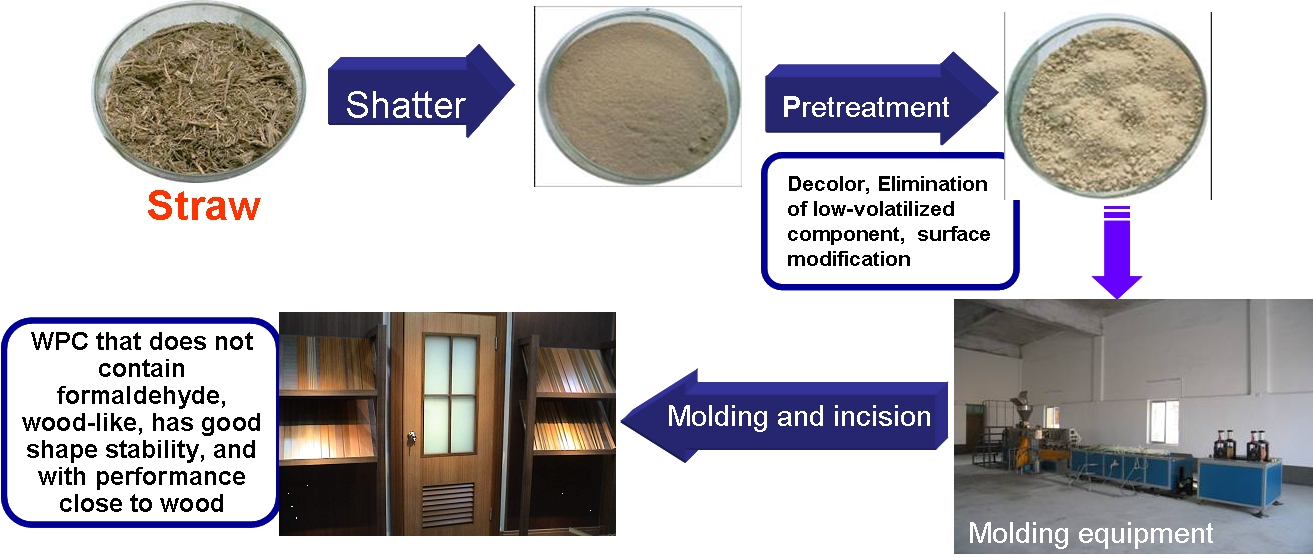 Straw

Shatter

Pretreatment

Decolor, Elimination of low-volatilized component, surface modification

Molding equipment

Molding and incision

WPC that does not contain formaldehyde, wood-like, has good shape stability, and with performance close to wood